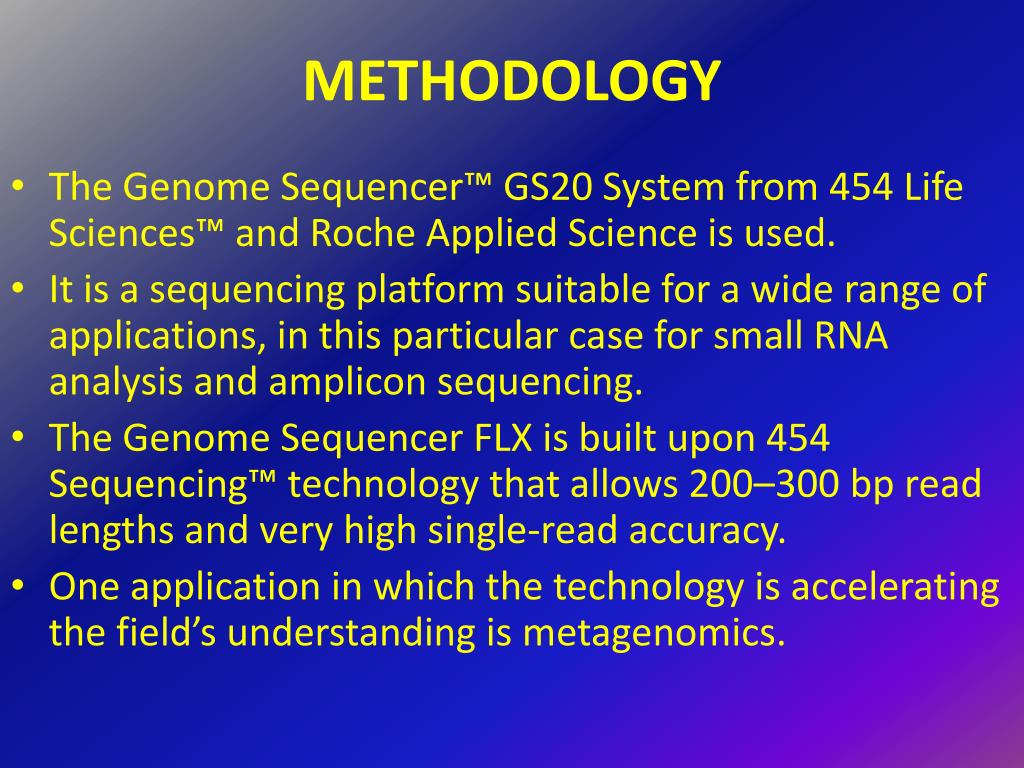 METHODOLOGY

• The Genome Sequencer™ GS20 System from 454 Life Sciences™ and Roche Applied Science is used.
• It is a sequencing platform suitable for a wide range of applications, in this particular case for small RNA analysis and amplicon sequencing.
• The Genome Sequencer FLX is built upon 454 Sequencing™ technology that allows 200–300 bp read lengths and very high single-read accuracy.
• One application in which the technology is accelerating the field's understanding is metagenomics.